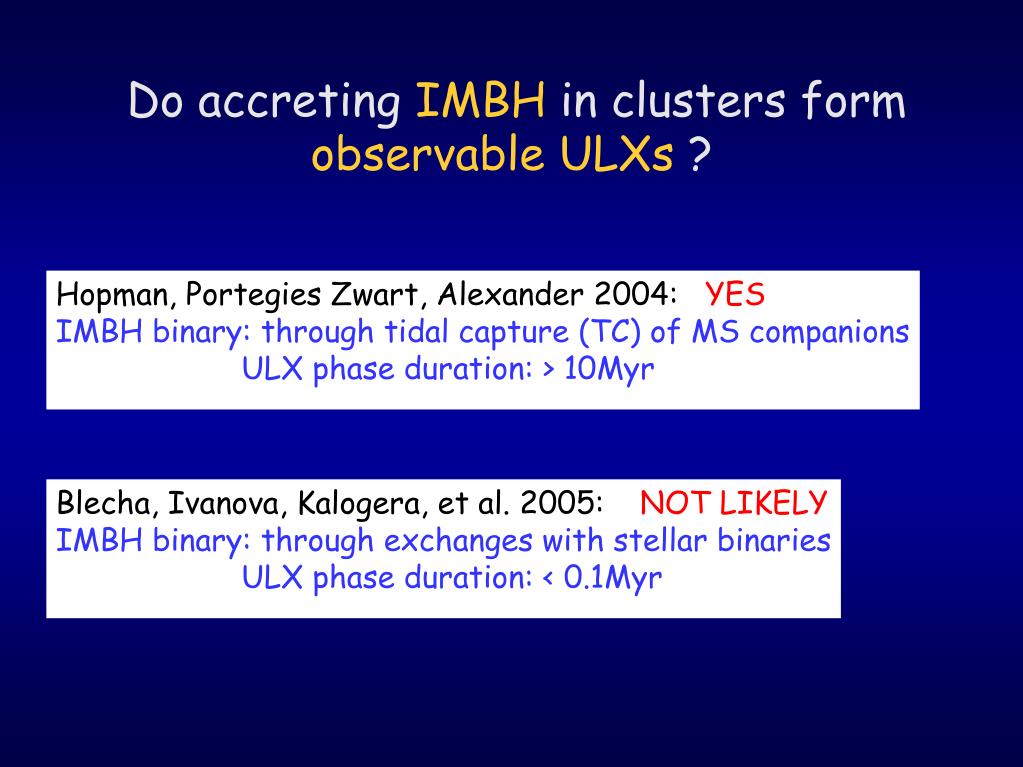 Do accreting IMBH in clusters form observable ULXs ?

Hopman, Portegies Zwart, Alexander 2004: YES
IMBH binary: through tidal capture (TC) of MS companions
ULX phase duration: > 10Myr

Blecha, Ivanova, Kalogera, et al. 2005: NOT LIKELY
IMBH binary: through exchanges with stellar binaries
ULX phase duration: < 0.1Myr